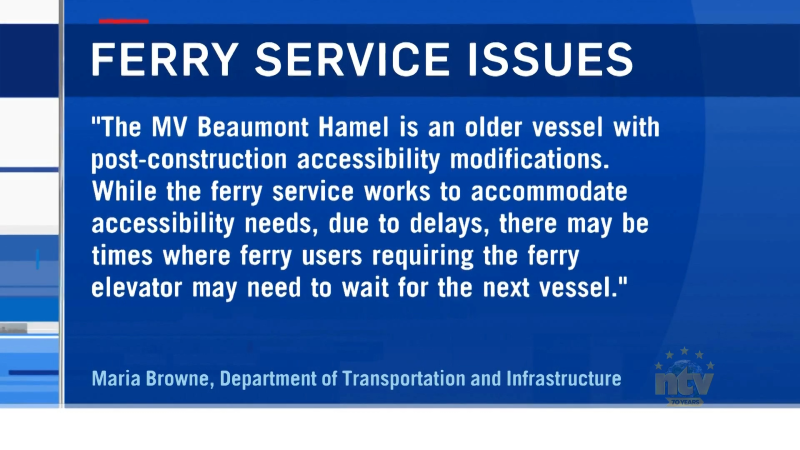 FERRY SERVICE ISSUES

"The MV Beaumont Hamel is an older vessel with post-construction accessibility modifications. While the ferry service works to accommodate accessibility needs, due to delays, there may be times where ferry users requiring the ferry elevator may need to wait for the next vessel."

Maria Browne, Department of Transportation and Infrastructure

ntv
70 YEARS